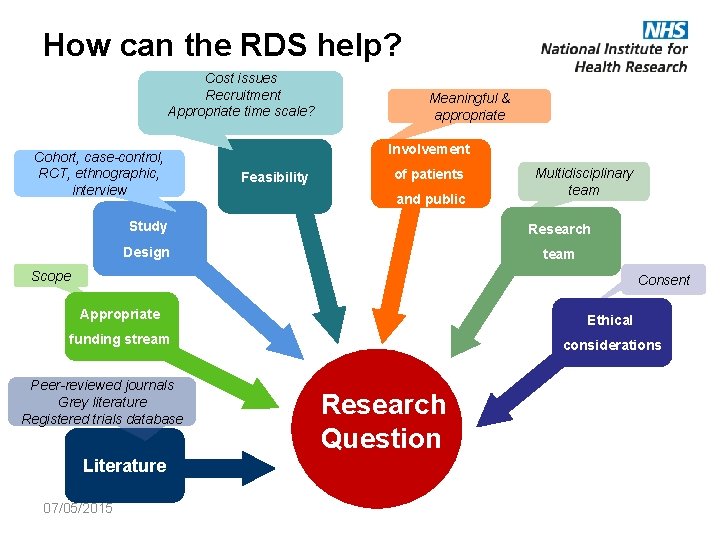 How can the RDS help?

NHS
National Institute for Health Research

Cost issues
Recruitment
Appropriate time scale?

Feasibility

Meaningful & appropriate

Involvement of patients and public

Cohort, case-control, RCT, ethnographic, interview

Study Design

Multidisciplinary team

Research team

Scope

Appropriate funding stream

Consent

Ethical considerations

Peer-reviewed journals
Grey literature
Registered trials database

Literature

Research Question

07/05/2015